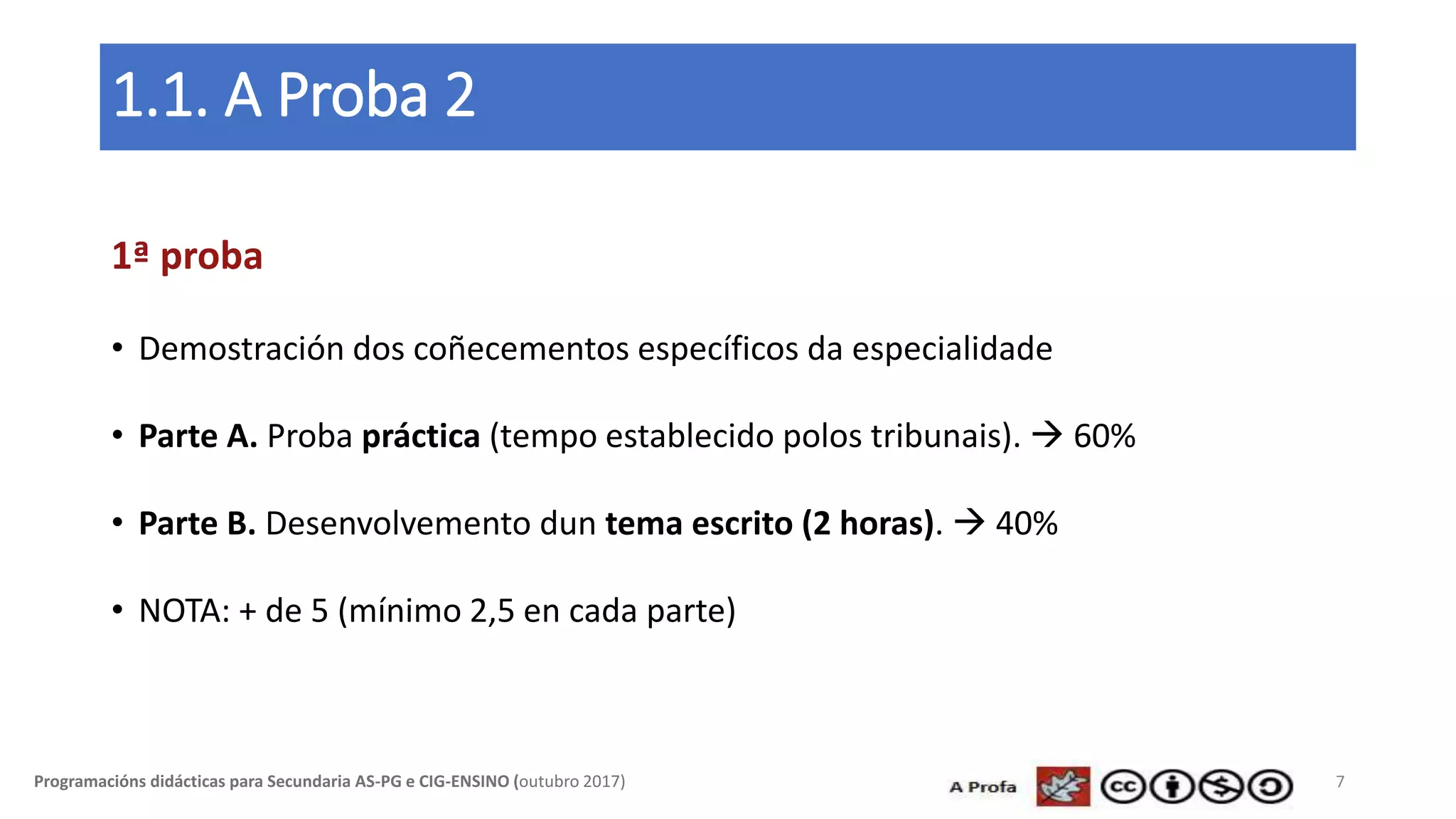 1.1. A Proba 2

1ª proba

• Demostración dos coñecementos específicos da especialidade

• Parte A. Proba práctica (tempo establecido polos tribunais). → 60%

• Parte B. Desenvolvemento dun tema escrito (2 horas). → 40%

• NOTA: + de 5 (mínimo 2,5 en cada parte)

Programacións didácticas para Secundaria AS-PG e CIG-ENSINO (outubro 2017)

A Profa

7